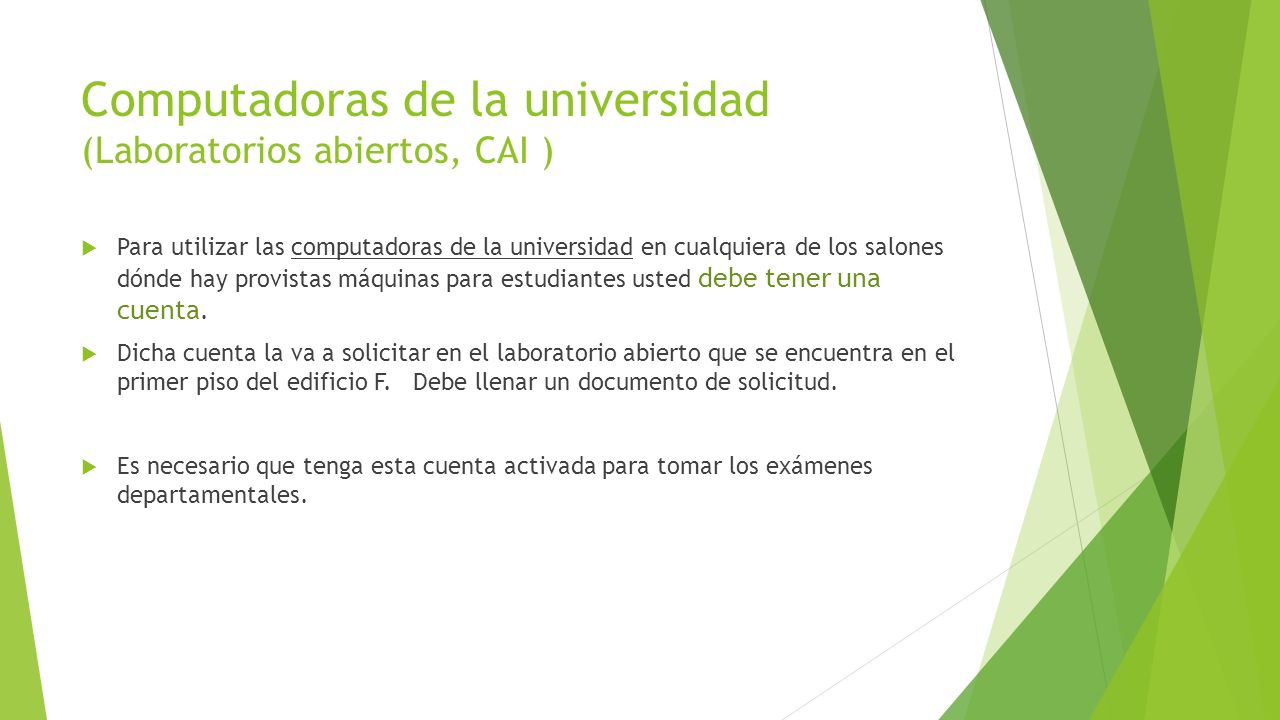 Computadoras de la universidad (Laboratorios abiertos, CAI )

Para utilizar las computadoras de la universidad en cualquiera de los salones dónde hay provistas máquinas para estudiantes usted debe tener una cuenta.

Dicha cuenta la va a solicitar en el laboratorio abierto que se encuentra en el primer piso del edificio F. Debe llenar un documento de solicitud.

Es necesario que tenga esta cuenta activada para tomar los exámenes departamentales.